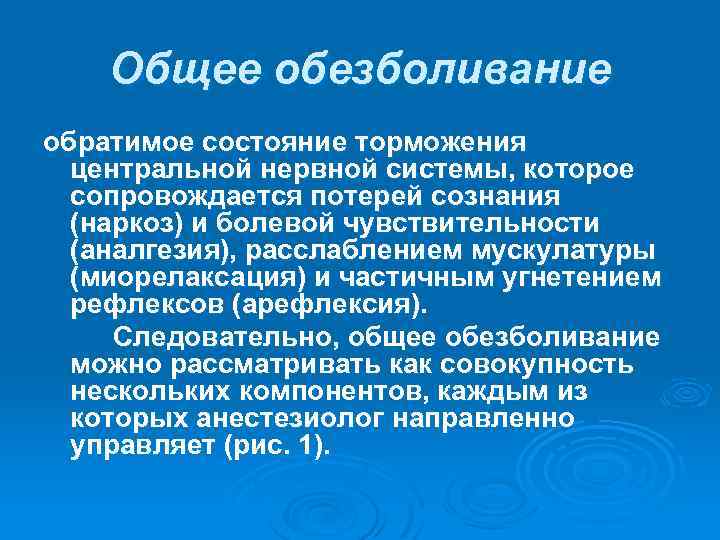 Общее обезболивание

обратимое состояние торможения центральной нервной системы, которое сопровождается потерей сознания (наркоз) и болевой чувствительности (аналгезия), расслаблением мускулатуры (миорелаксация) и частичным угнетением рефлексов (арефлексия).

Следовательно, общее обезболивание можно рассматривать как совокупность нескольких компонентов, каждым из которых анестезиолог направленно управляет (рис. 1).